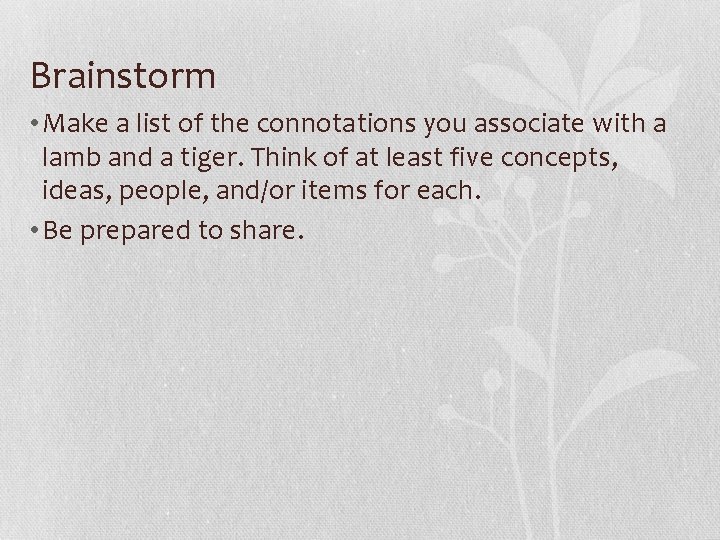 Brainstorm

• Make a list of the connotations you associate with a lamb and a tiger. Think of at least five concepts, ideas, people, and/or items for each.
• Be prepared to share.